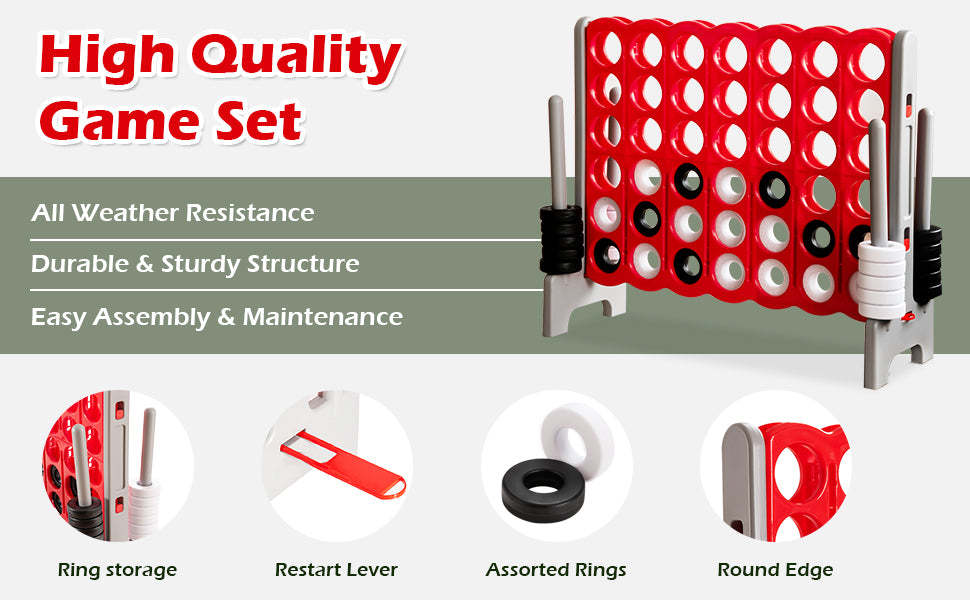 High Quality Game Set

All Weather Resistance

Durable & Sturdy Structure

Easy Assembly & Maintenance

Ring storage

Restart Lever

Assorted Rings

Round Edge